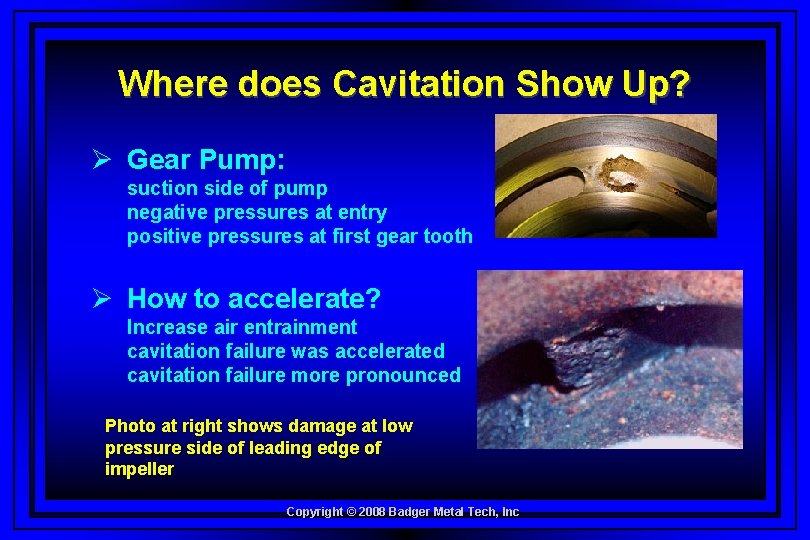 Where does Cavitation Show Up?

➢ Gear Pump:
suction side of pump
negative pressures at entry
positive pressures at first gear tooth

➢ How to accelerate?
Increase air entrainment
cavitation failure was accelerated
cavitation failure more pronounced

Photo at right shows damage at low pressure side of leading edge of impeller

Copyright © 2008 Badger Metal Tech, Inc